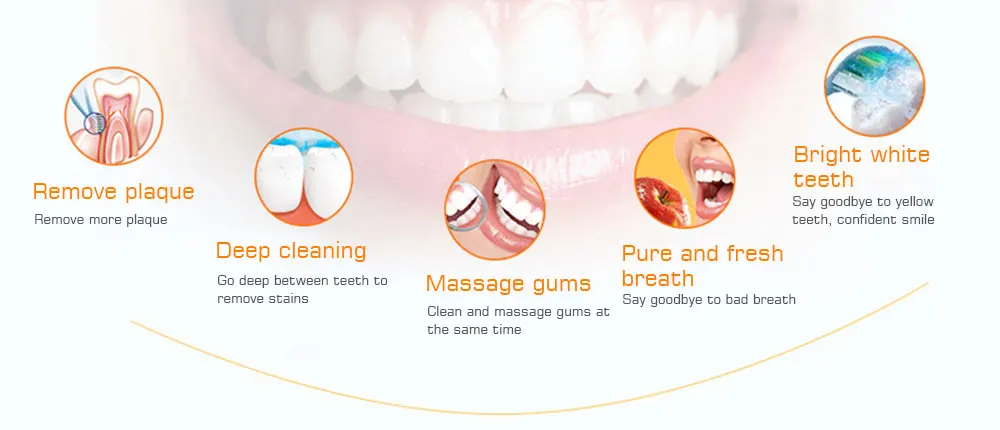 Remove plaque
Remove more plaque

Deep cleaning
Go deep between teeth to remove stains

Massage gums
Clean and massage gums at the same time

Pure and fresh breath
Say goodbye to bad breath

Bright white teeth
Say goodbye to yellow teeth, confident smile